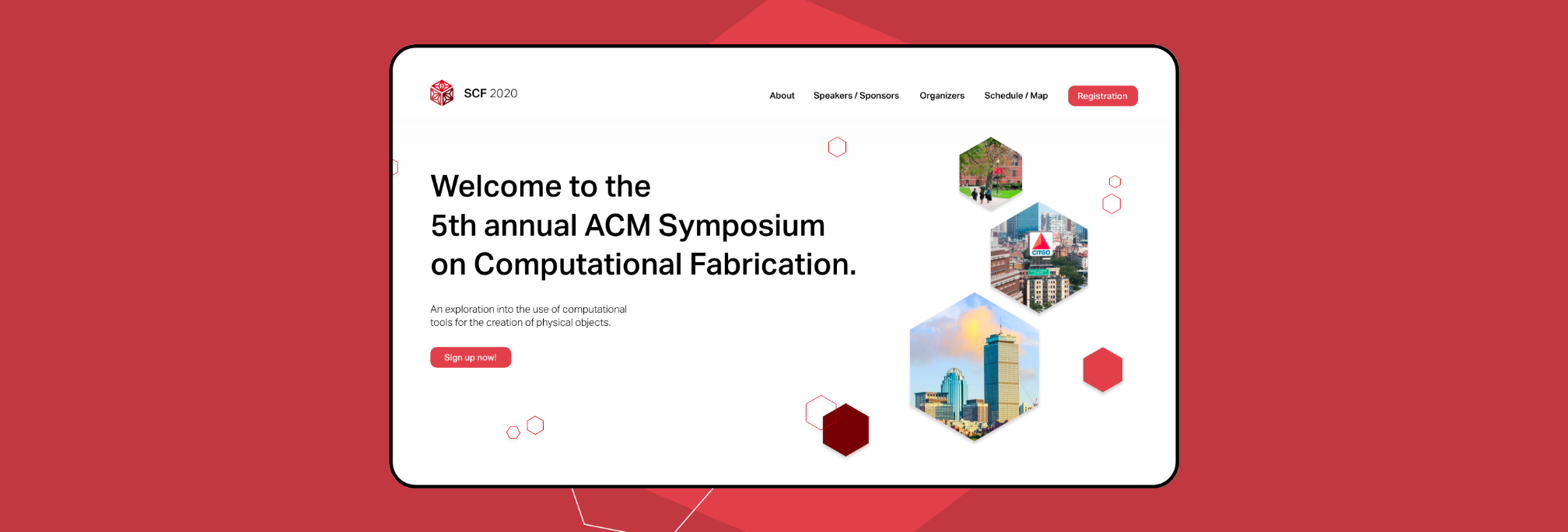 SCF 2020

About Speakers / Sponsors Organizers Schedule / Map Registration

Welcome to the 5th annual ACM Symposium on Computational Fabrication.

An exploration into the use of computational tools for the creation of physical objects.

Sign up now!

CITGO